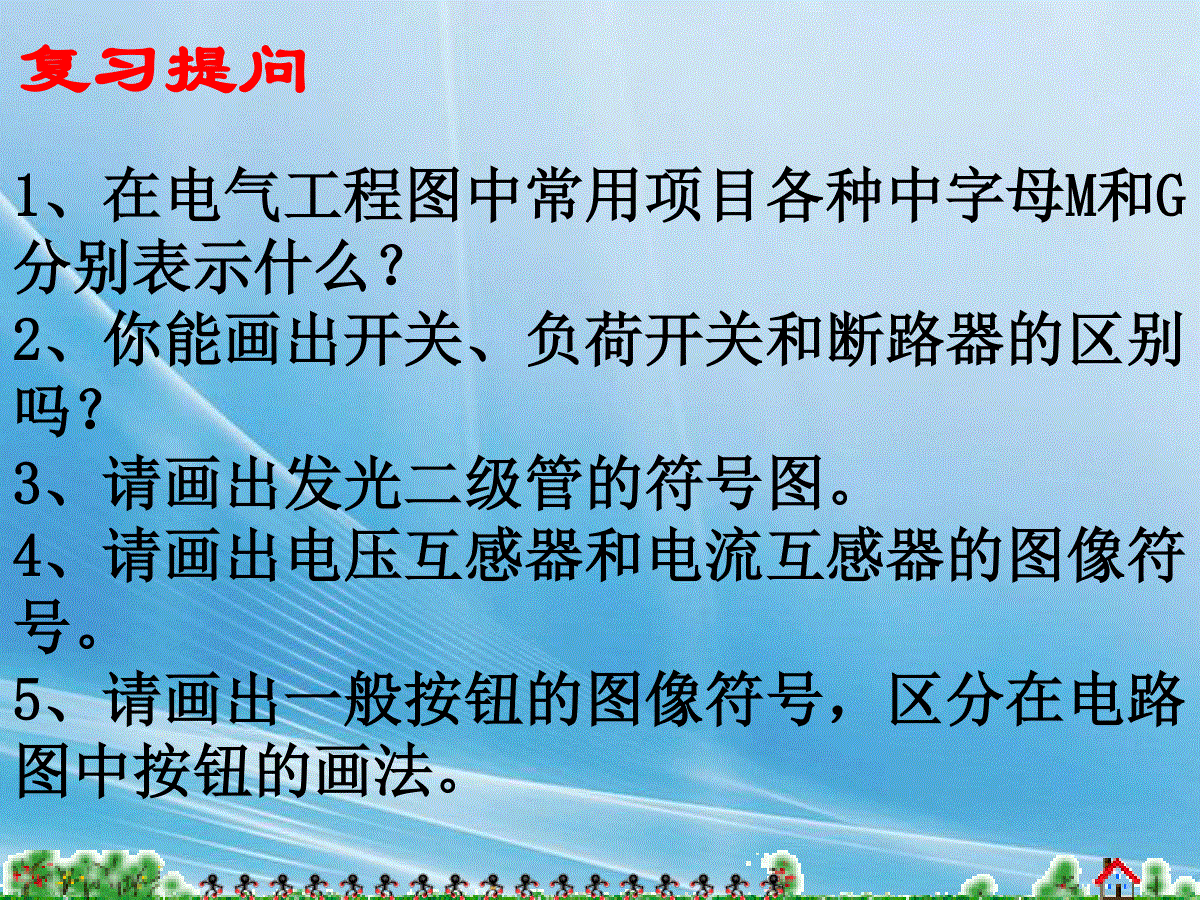 复习提问

1、在电气工程图中常用项目各种中字母M和G分别表示什么？

2、你能画出开关、负荷开关和断路器的区别吗？

3、请画出发光二级管的符号图。

4、请画出电压互感器和电流互感器的图像符号。

5、请画出一般按钮的图像符号，区分在电路图中按钮的画法。